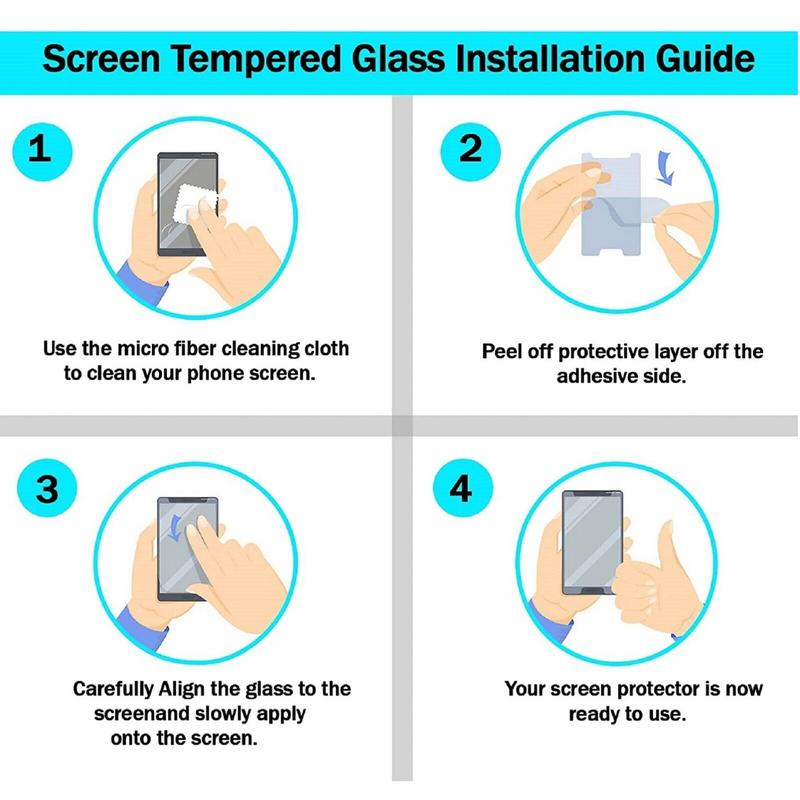 Screen Tempered Glass Installation Guide

1

Use the micro fiber cleaning cloth to clean your phone screen.

2

Peel off protective layer off the adhesive side.

3

Carefully Align the glass to the screenand slowly apply onto the screen.

4

Your screen protector is now ready to use.